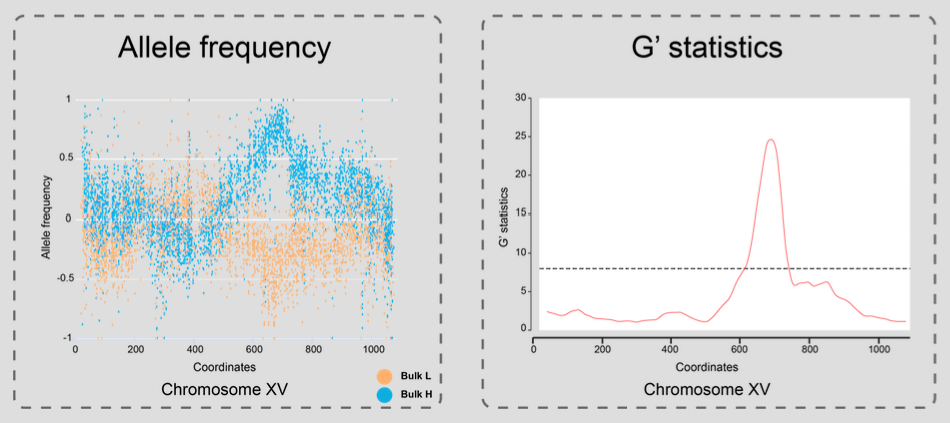 Allele frequency

1
0.5
0
-0.5
-1
Allele frequency
0
200
400
600
800
1000
Coordinates
Chromosome XV

Bulk L
Bulk H

G' statistics

30
25
20
15
10
5
0
G' statistics
0
200
400
600
800
1000
Coordinates
Chromosome XV